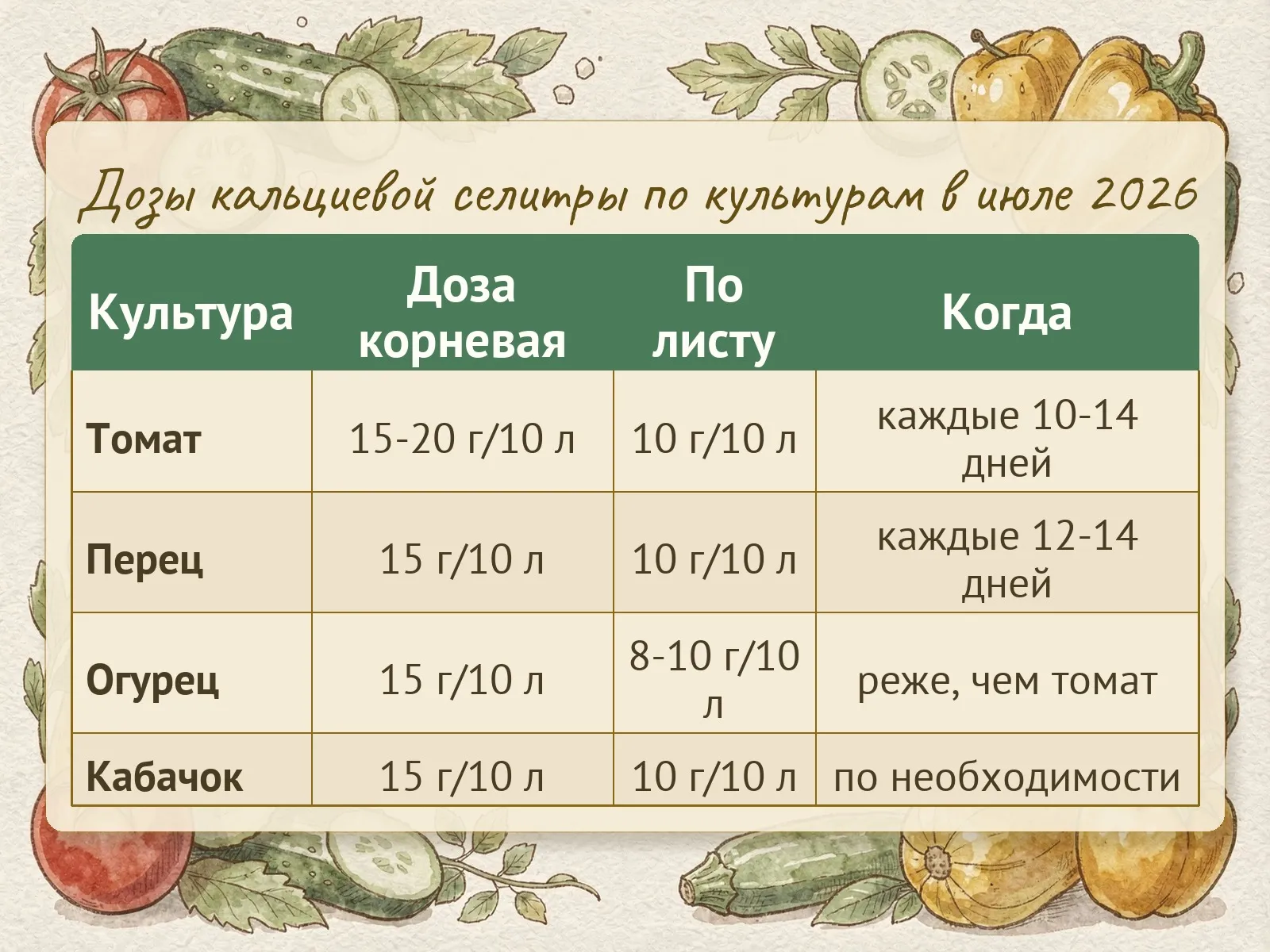 Дозы кальциевой селитры по культурам в июле 2026

| Культура | Доза корневая | По листу | Когда |
|---|---|---|---|
| Томат | 15-20 г/10 л | 10 г/10 л | каждые 10-14 дней |
| Перец | 15 г/10 л | 10 г/10 л | каждые 12-14 дней |
| Огурец | 15 г/10 л | 8-10 г/10 л | реже, чем томат |
| Кабачок | 15 г/10 л | 10 г/10 л | по необходимости |